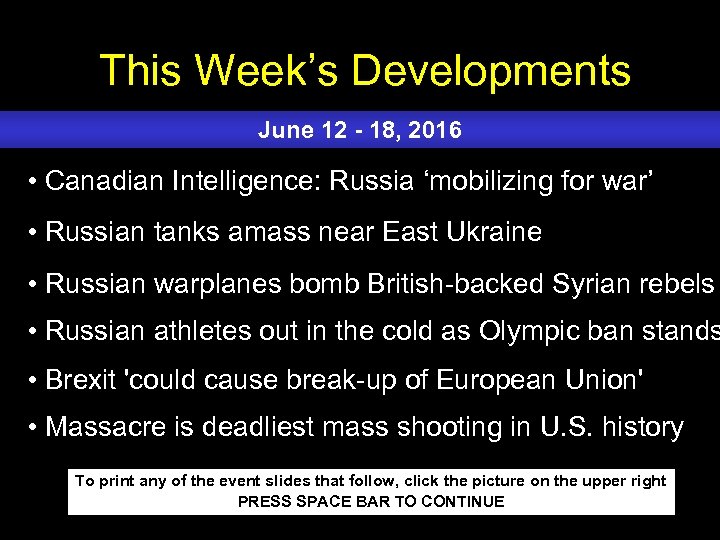 This Week's Developments

June 12 - 18, 2016

• Canadian Intelligence: Russia 'mobilizing for war'

• Russian tanks amass near East Ukraine

• Russian warplanes bomb British-backed Syrian rebels

• Russian athletes out in the cold as Olympic ban stands

• Brexit 'could cause break-up of European Union'

• Massacre is deadliest mass shooting in U.S. history

To print any of the event slides that follow, click the picture on the upper right
PRESS SPACE BAR TO CONTINUE